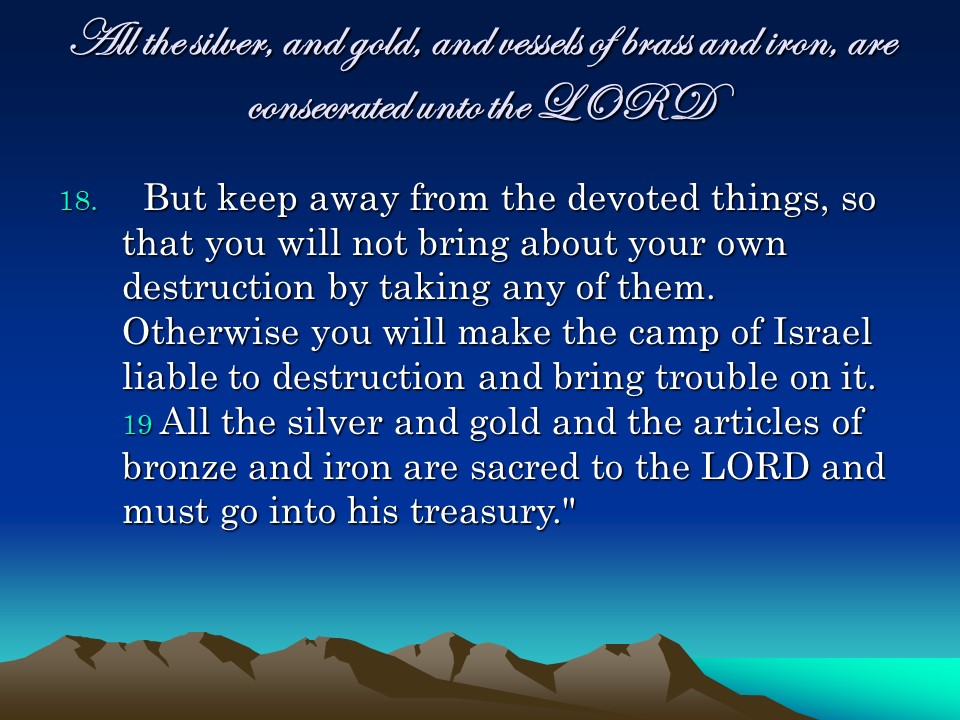 All the silver, and gold, and vessels of brass and iron, are consecrated unto the LORD

18. But keep away from the devoted things, so that you will not bring about your own destruction by taking any of them. Otherwise you will make the camp of Israel liable to destruction and bring trouble on it. 19 All the silver and gold and the articles of bronze and iron are sacred to the LORD and must go into his treasury."